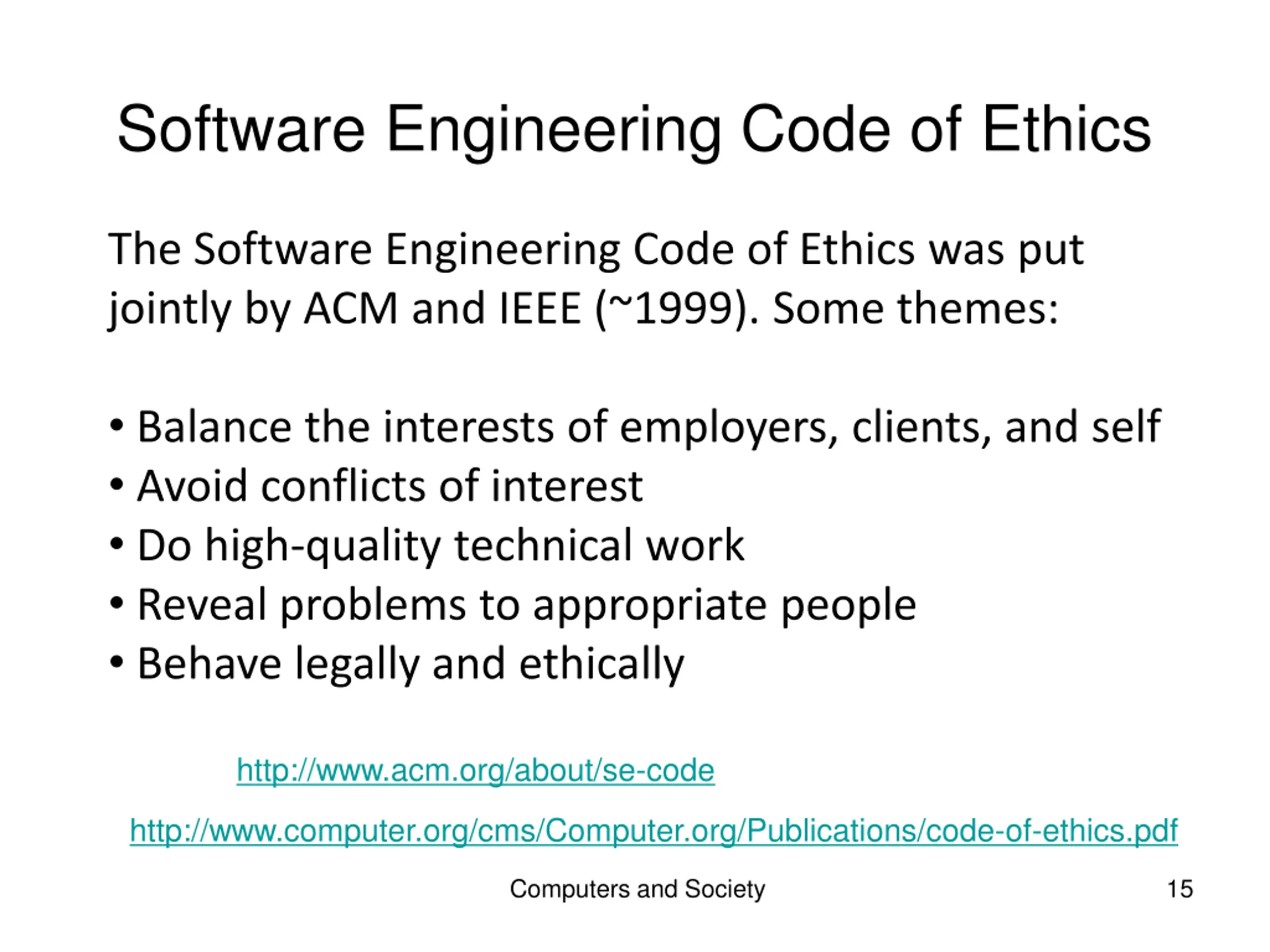 Software Engineering Code of Ethics

The Software Engineering Code of Ethics was put jointly by ACM and IEEE (~1999). Some themes:

• Balance the interests of employers, clients, and self
• Avoid conflicts of interest
• Do high-quality technical work
• Reveal problems to appropriate people
• Behave legally and ethically

http://www.acm.org/about/se-code

http://www.computer.org/cms/Computer.org/Publications/code-of-ethics.pdf

Computers and Society

15